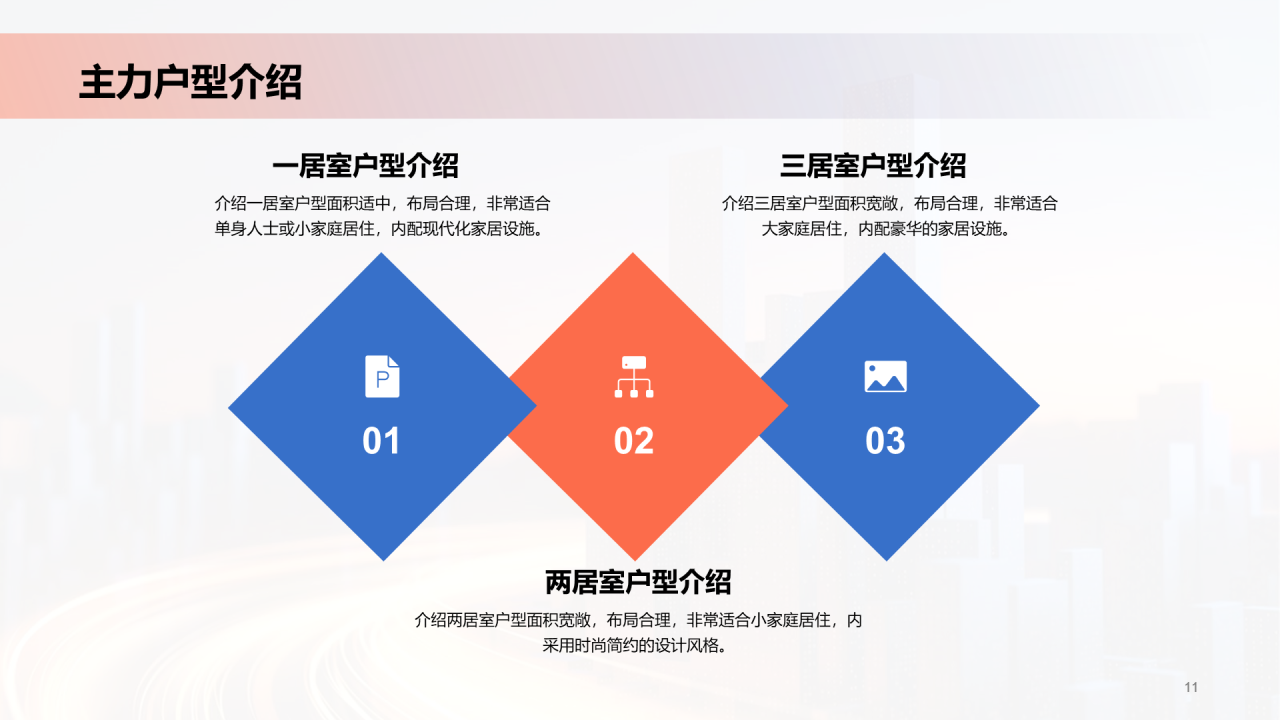 主力户型介绍

一居室户型介绍

介绍一居室户型面积适中，布局合理，非常适合单身人士或小家庭居住，内配现代化家居设施。

三居室户型介绍

介绍三居室户型面积宽敞，布局合理，非常适合大家庭居住，内配豪华的家居设施。

P

01

02

03

两居室户型介绍

介绍两居室户型面积宽敞，布局合理，非常适合小家庭居住，内采用时尚简约的设计风格。

11